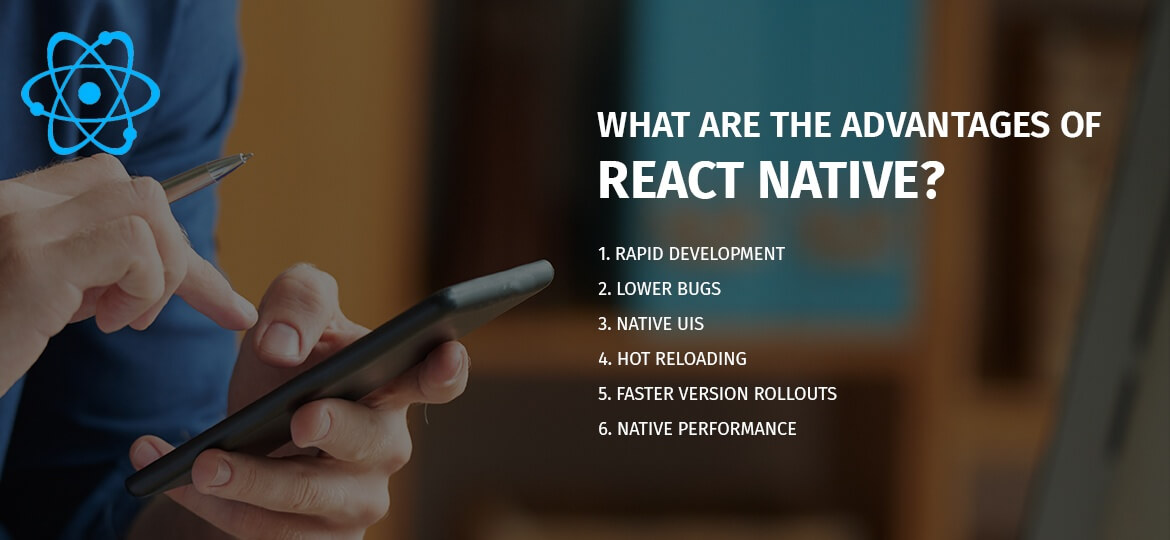 WHAT ARE THE ADVANTAGES OF REACT NATIVE?

1. RAPID DEVELOPMENT
2. LOWER BUGS
3. NATIVE UIS
4. HOT RELOADING
5. FASTER VERSION ROLLOUTS
6. NATIVE PERFORMANCE